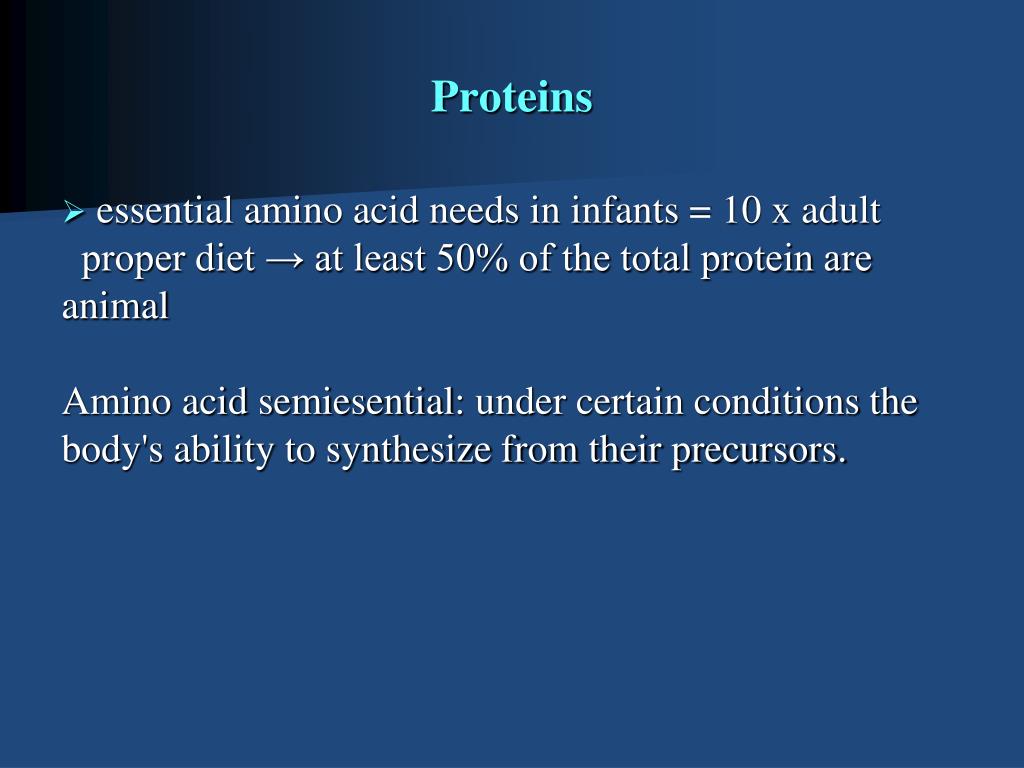 Proteins

➢ essential amino acid needs in infants = 10 x adult proper diet → at least 50% of the total protein are animal

Amino acid semiesential: under certain conditions the body's ability to synthesize from their precursors.